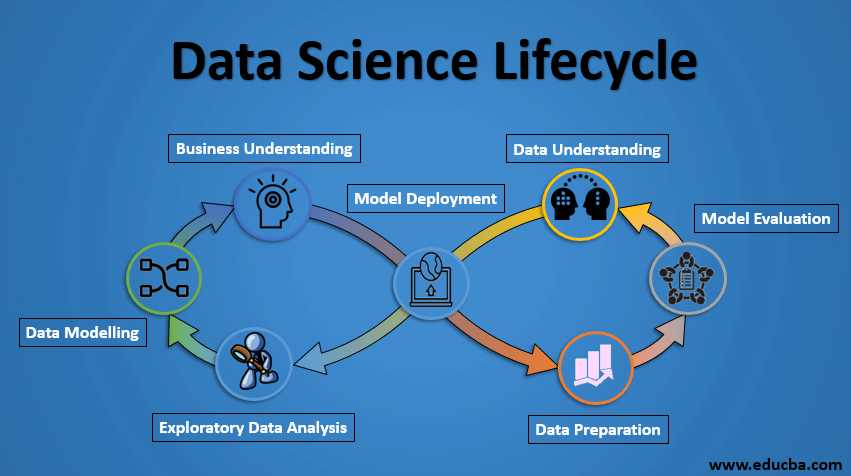 Data Science Lifecycle

Business Understanding

Data Understanding

Model Deployment

Model Evaluation

Data Modelling

Exploratory Data Analysis

Data Preparation

www.educba.com